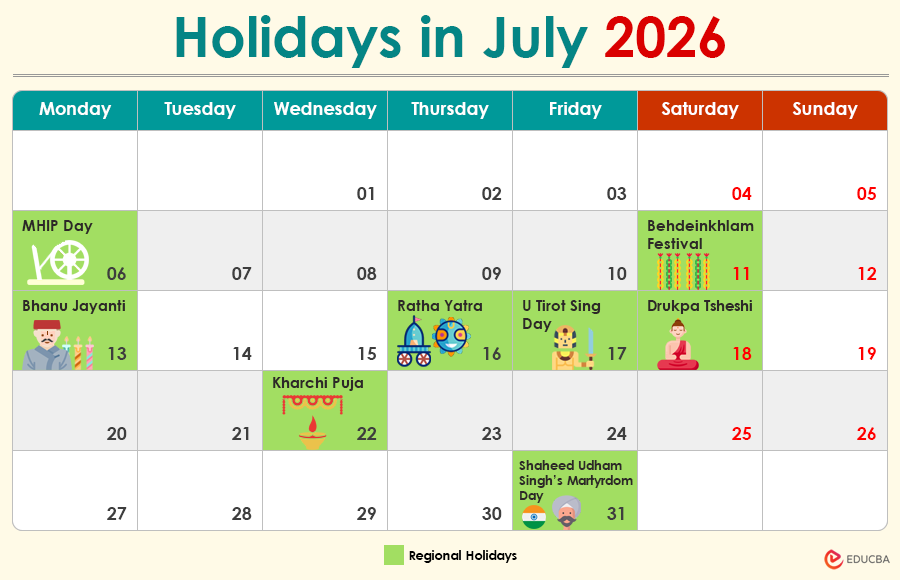 Holidays in July 2026

| Monday | Tuesday | Wednesday | Thursday | Friday | Saturday | Sunday |
|---|---|---|---|---|---|---|
| | | 01 | 02 | 03 | 04 | 05 |
| MHIP Day 06 | 07 | 08 | 09 | 10 | Behdeinkhlam Festival 11 | 12 |
| Bhanu Jayanti 13 | 14 | 15 | Ratha Yatra 16 | U Tirot Sing Day 17 | Drukpa Tsheshi 18 | 19 |
| 20 | 21 | Kharchi Puja 22 | 23 | 24 | 25 | 26 |
| 27 | 28 | 29 | 30 | Shaheed Udham Singh's Martyrdom Day 31 | | |

Regional Holidays

EDUCBA